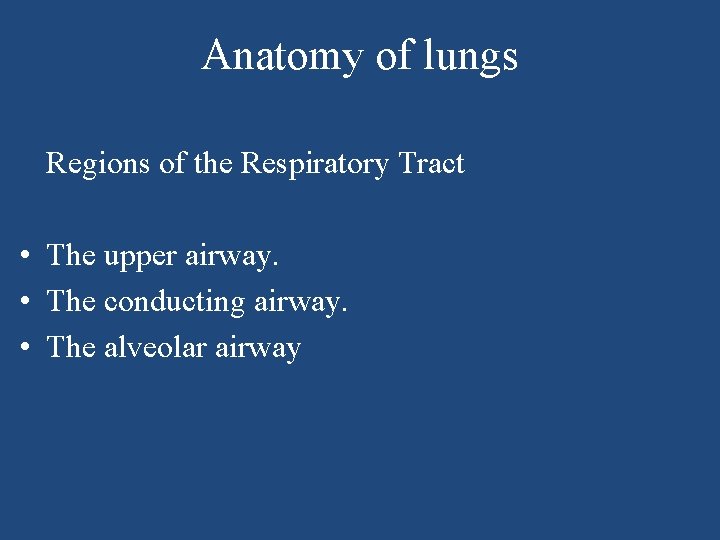 Anatomy of lungs

Regions of the Respiratory Tract

• The upper airway.
• The conducting airway.
• The alveolar airway